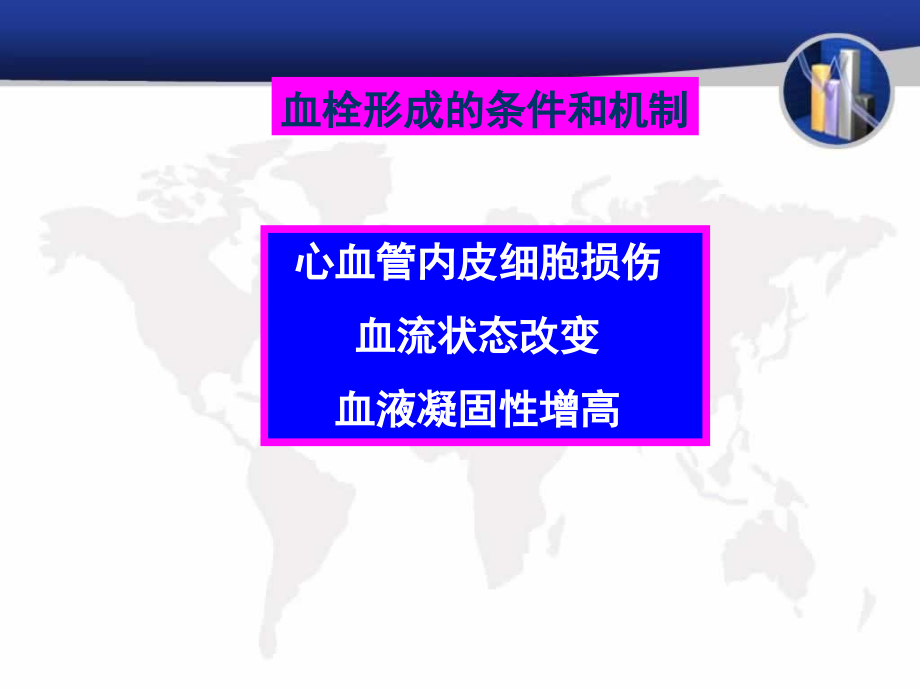 血栓形成的条件和机制

心血管内皮细胞损伤

血流状态改变

血液凝固性增高